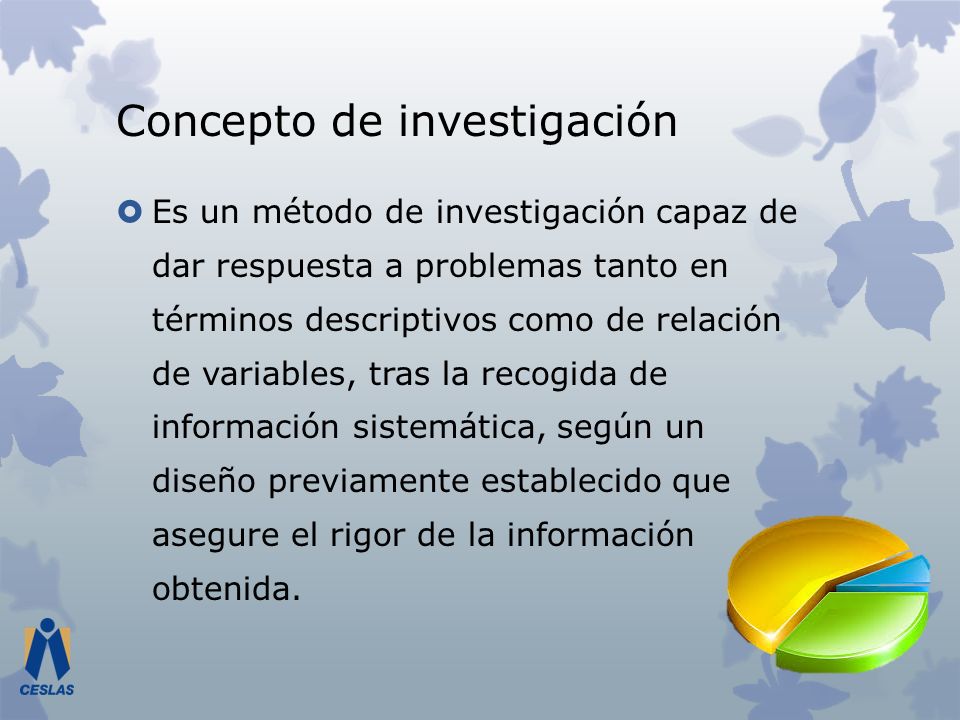 Concepto de investigación

Es un método de investigación capaz de dar respuesta a problemas tanto en términos descriptivos como de relación de variables, tras la recogida de información sistemática, según un diseño previamente establecido que asegure el rigor de la información obtenida.

CESLAS